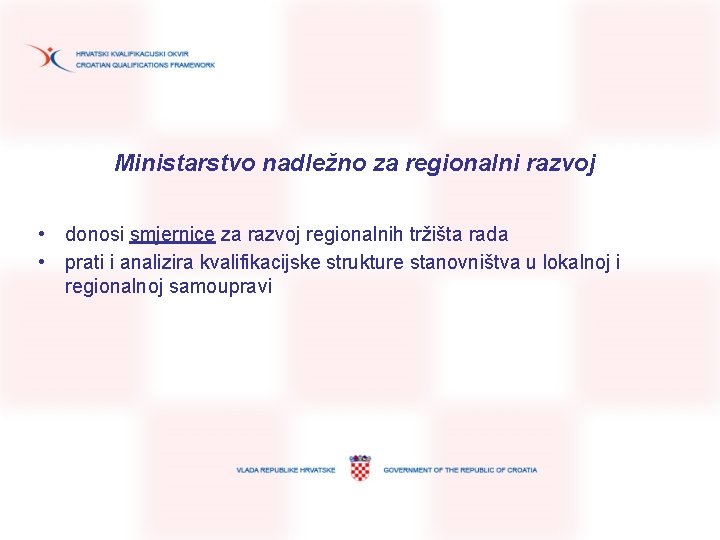 HRVATSKI KVALIFIKACIJSKI OKVIR
CROATIAN QUALIFICATIONS FRAMEWORK

Ministarstvo nadležno za regionalni razvoj

• donosi smjernice za razvoj regionalnih tržišta rada
• prati i analizira kvalifikacijske strukture stanovništva u lokalnoj i regionalnoj samoupravi

VLADA REPUBLIKE HRVATSKE GOVERNMENT OF THE REPUBLIC OF CROATIA